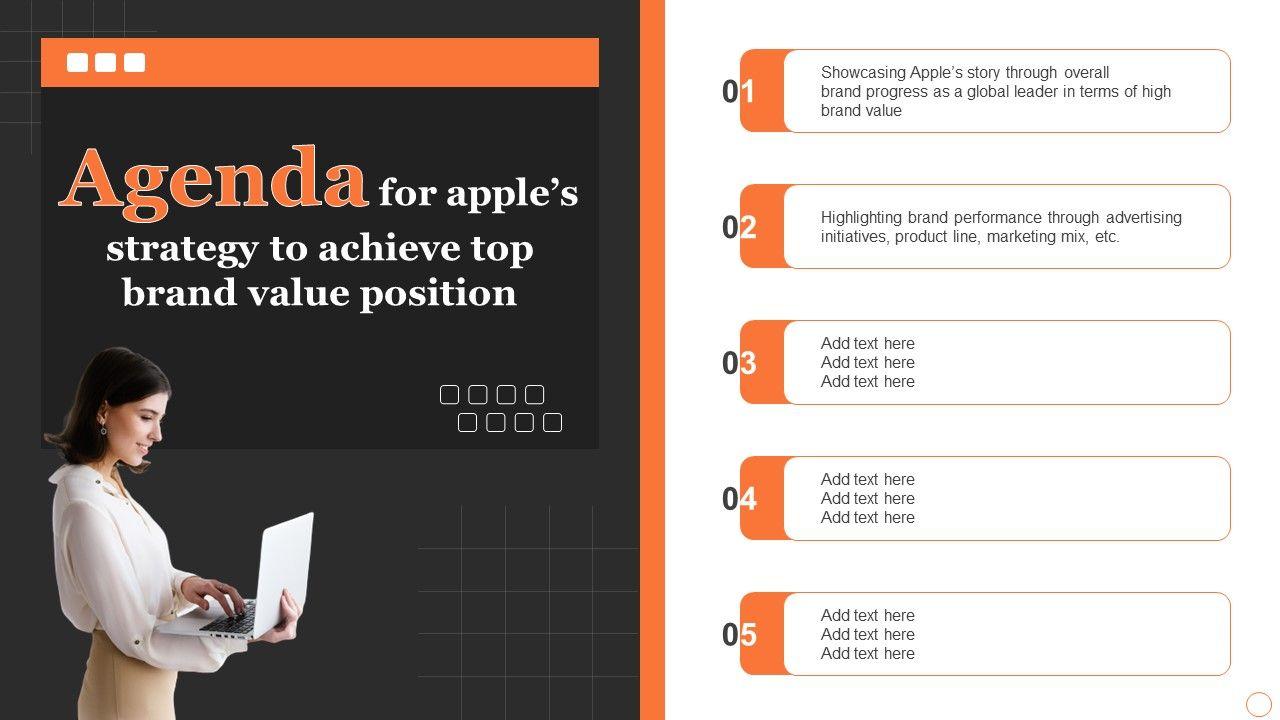 Agenda for apple's strategy to achieve top brand value position

01
Showcasing Apple's story through overall brand progress as a global leader in terms of high brand value

02
Highlighting brand performance through advertising initiatives, product line, marketing mix, etc.

03
Add text here
Add text here
Add text here

04
Add text here
Add text here
Add text here

05
Add text here
Add text here
Add text here